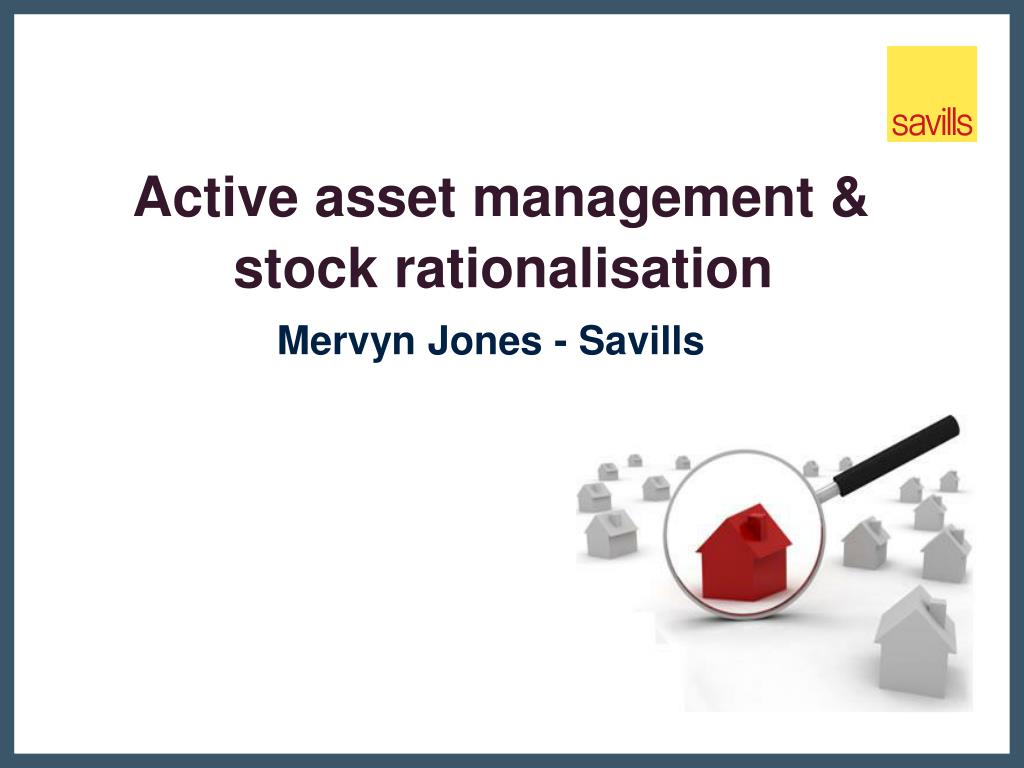 savills

Active asset management & stock rationalisation

Mervyn Jones - Savills